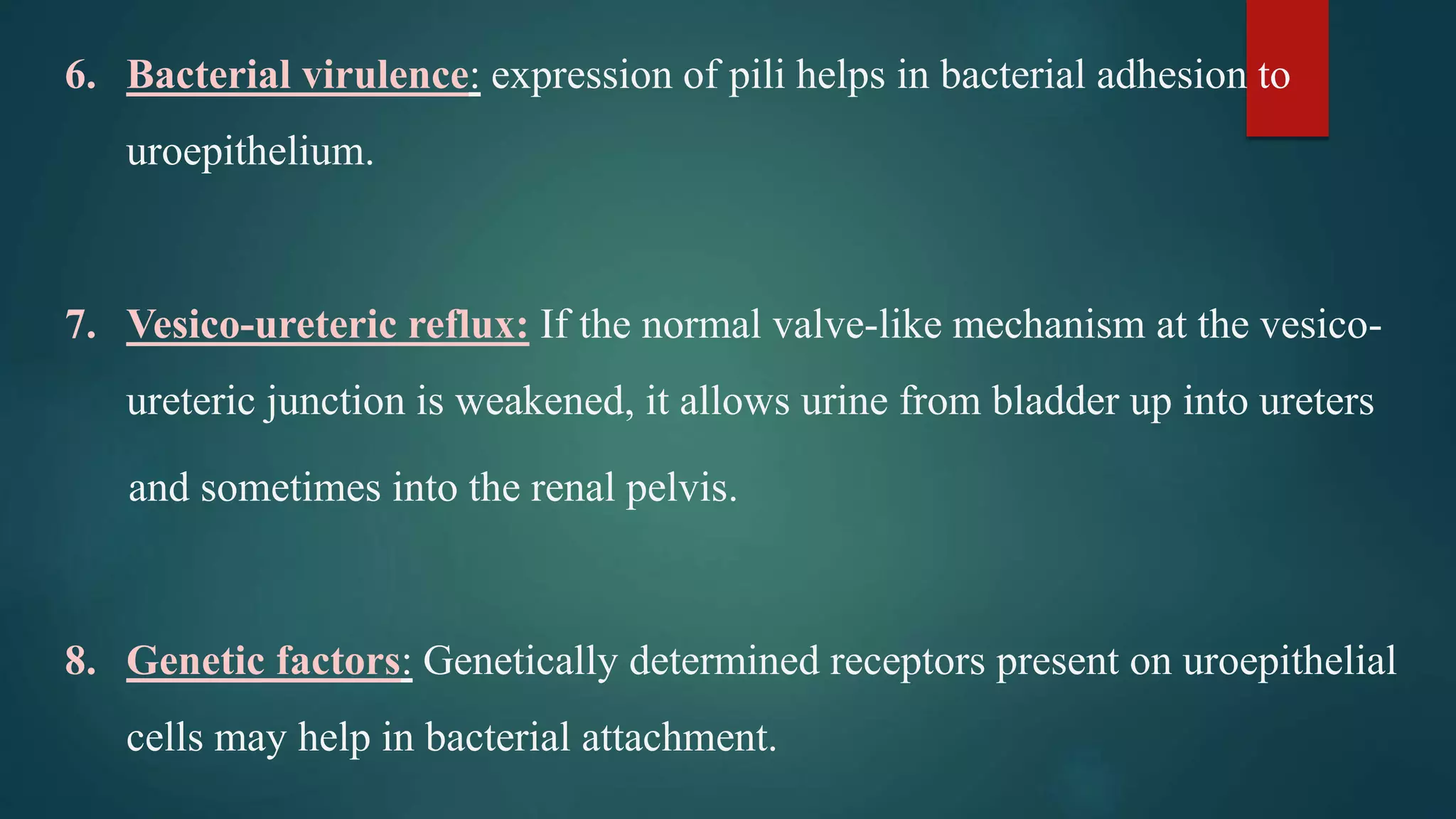 6. Bacterial virulence: expression of pili helps in bacterial adhesion to uroepithelium.

7. Vesico-ureteric reflux: If the normal valve-like mechanism at the vesico-ureteric junction is weakened, it allows urine from bladder up into ureters and sometimes into the renal pelvis.

8. Genetic factors: Genetically determined receptors present on uroepithelial cells may help in bacterial attachment.